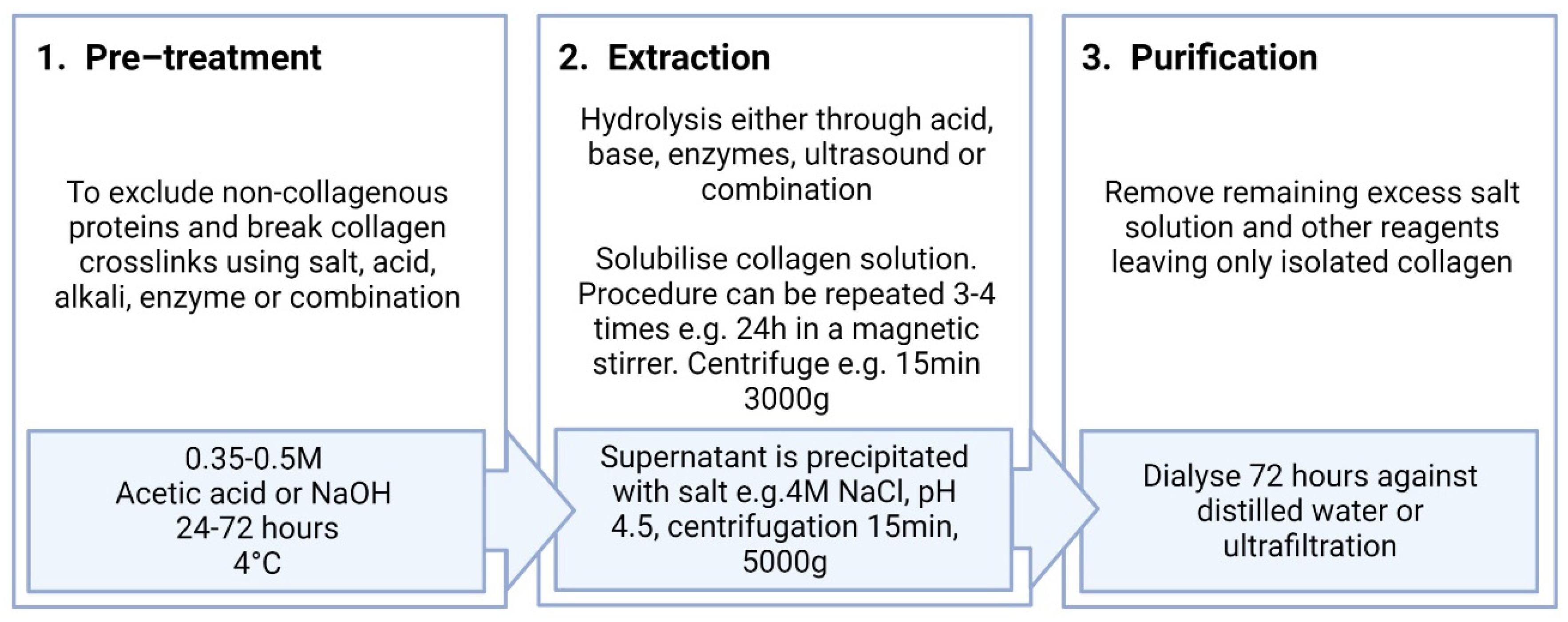 1. Pre−treatment

To exclude non-collagenous proteins and break collagen crosslinks using salt, acid, alkali, enzyme or combination

0.35-0.5M
Acetic acid or NaOH
24-72 hours
4°C

2. Extraction

Hydrolysis either through acid, base, enzymes, ultrasound or combination

Solubilise collagen solution. Procedure can be repeated 3-4 times e.g. 24h in a magnetic stirrer. Centrifuge e.g. 15min 3000g

Supernatant is precipitated with salt e.g.4M NaCl, pH 4.5, centrifugation 15min, 5000g

3. Purification

Remove remaining excess salt solution and other reagents leaving only isolated collagen

Dialyse 72 hours against distilled water or ultrafiltration